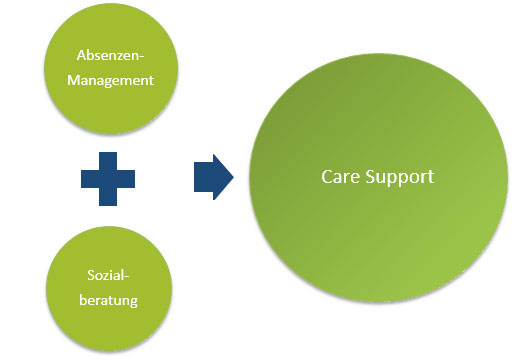 Absenzen-Management

Sozialberatung

Care Support